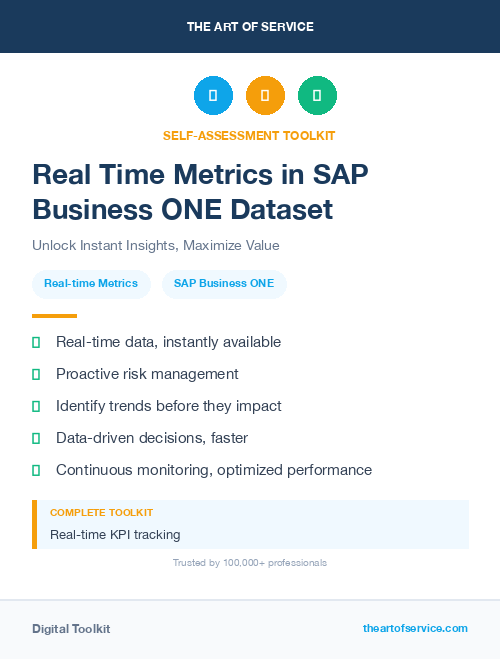 THE ART OF SERVICE

SELF-ASSESSMENT TOOLKIT

Real Time Metrics in SAP Business ONE Dataset

Unlock Instant Insights, Maximize Value

Real-time Metrics

SAP Business ONE

Real-time data, instantly available

Proactive risk management

Identify trends before they impact

Data-driven decisions, faster

Continuous monitoring, optimized performance

COMPLETE TOOLKIT

Real-time KPI tracking

Trusted by 100,000+ professionals

Digital Toolkit

theartofservice.com